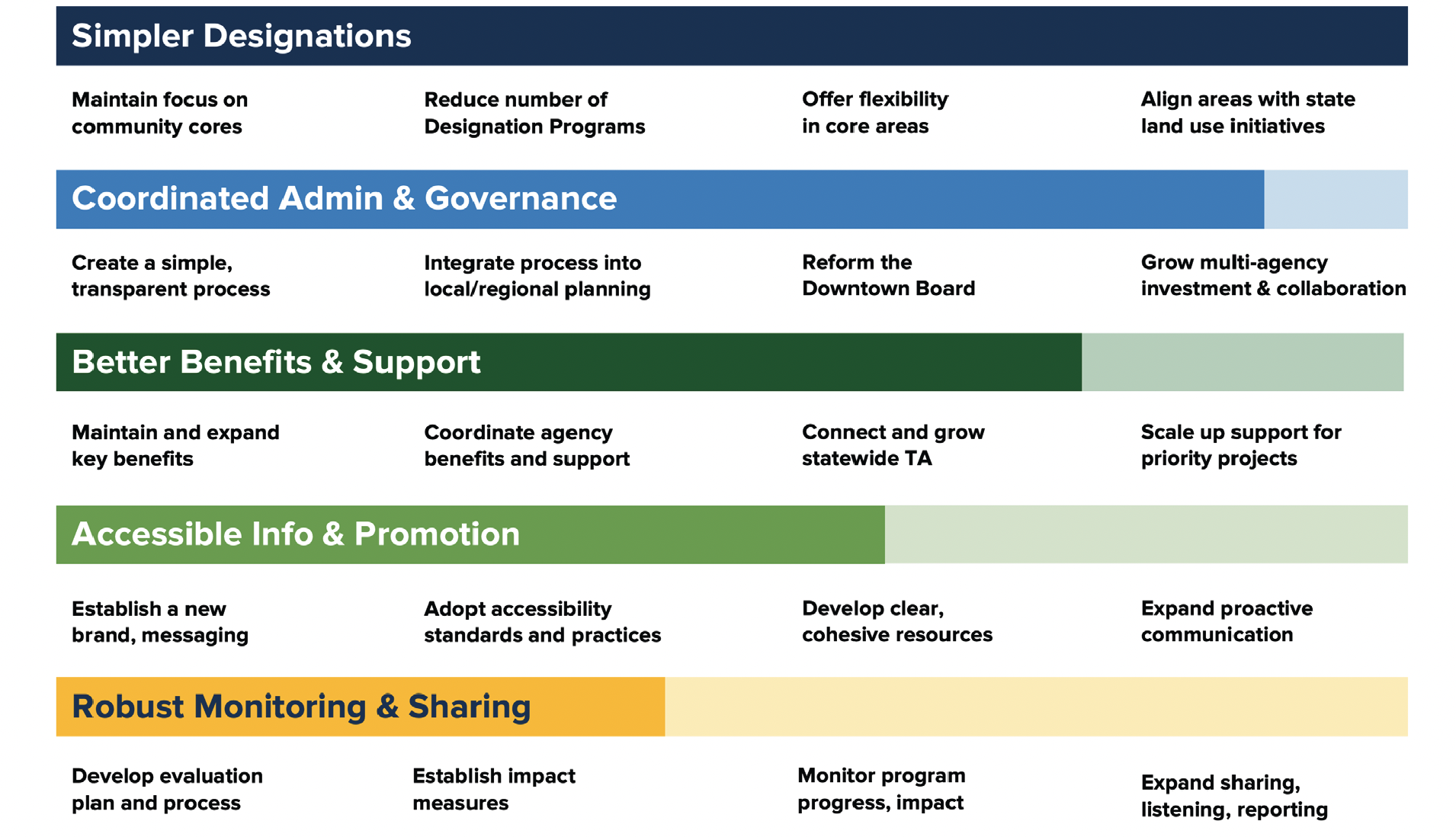 Simpler Designations

Maintain focus on community cores

Reduce number of Designation Programs

Offer flexibility in core areas

Align areas with state land use initiatives

Coordinated Admin & Governance

Create a simple, transparent process

Integrate process into local/regional planning

Reform the Downtown Board

Grow multi-agency investment & collaboration

Better Benefits & Support

Maintain and expand key benefits

Coordinate agency benefits and support

Connect and grow statewide TA

Scale up support for priority projects

Accessible Info & Promotion

Establish a new brand, messaging

Adopt accessibility standards and practices

Develop clear, cohesive resources

Expand proactive communication

Robust Monitoring & Sharing

Develop evaluation plan and process

Establish impact measures

Monitor program progress, impact

Expand sharing, listening, reporting